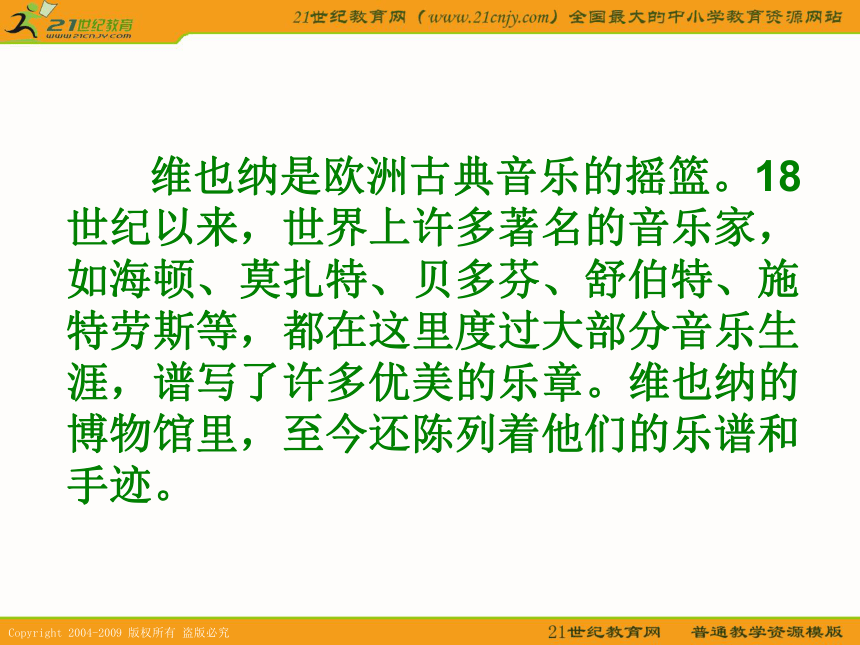 21世纪教育
www.21cnjy.com

21世纪教育网（www.21cnjy.com）全国最大的中小学教育资源网站

维也纳是欧洲古典音乐的摇篮。18世纪以来，世界上许多著名的音乐家，如海顿、莫扎特、贝多芬、舒伯特、施特劳斯等，都在这里度过大部分音乐生涯，谱写了许多优美的乐章。维也纳的博物馆里，至今还陈列着他们的乐谱和手迹。

Copyright 2004-2009 版权所有 盗版必究

21世纪教育网 普通教学资源模版